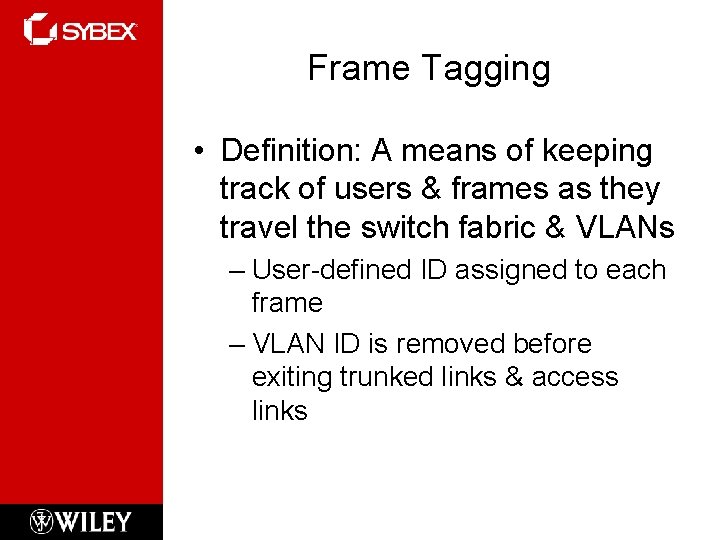 SYBEX

Frame Tagging

• Definition: A means of keeping track of users & frames as they travel the switch fabric & VLANs
– User-defined ID assigned to each frame
– VLAN ID is removed before exiting trunked links & access links

WILEY